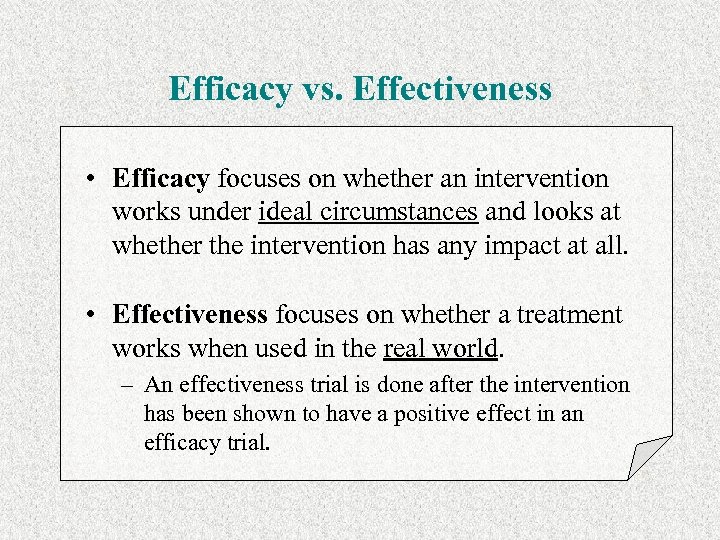 Efficacy vs. Effectiveness

• Efficacy focuses on whether an intervention works under ideal circumstances and looks at whether the intervention has any impact at all.

• Effectiveness focuses on whether a treatment works when used in the real world.

– An effectiveness trial is done after the intervention has been shown to have a positive effect in an efficacy trial.